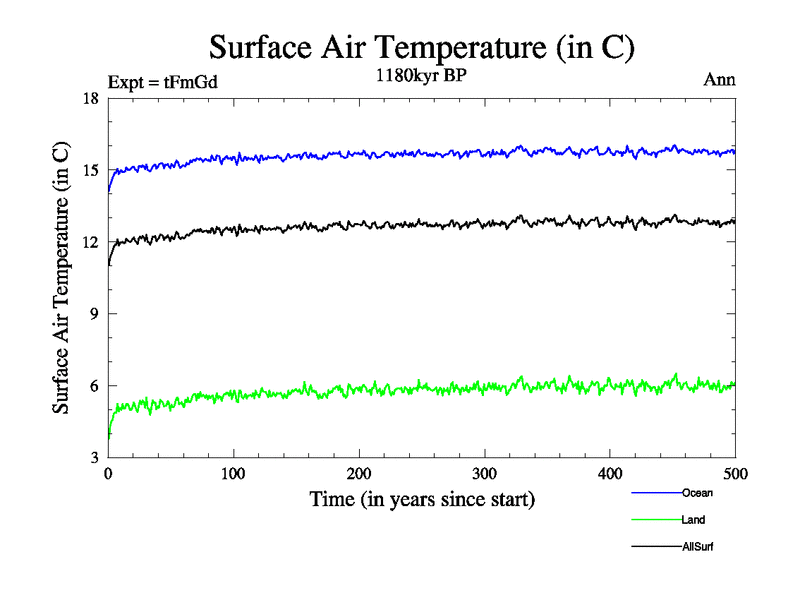 Surface Air Temperature (in C)

Expt = tFmGd
1180kyr BP
Ann

Surface Air Temperature (in C)

18
15
12
9
6
3

0
100
200
300
400
500

Time (in years since start)

Ocean
Land
AllSurf